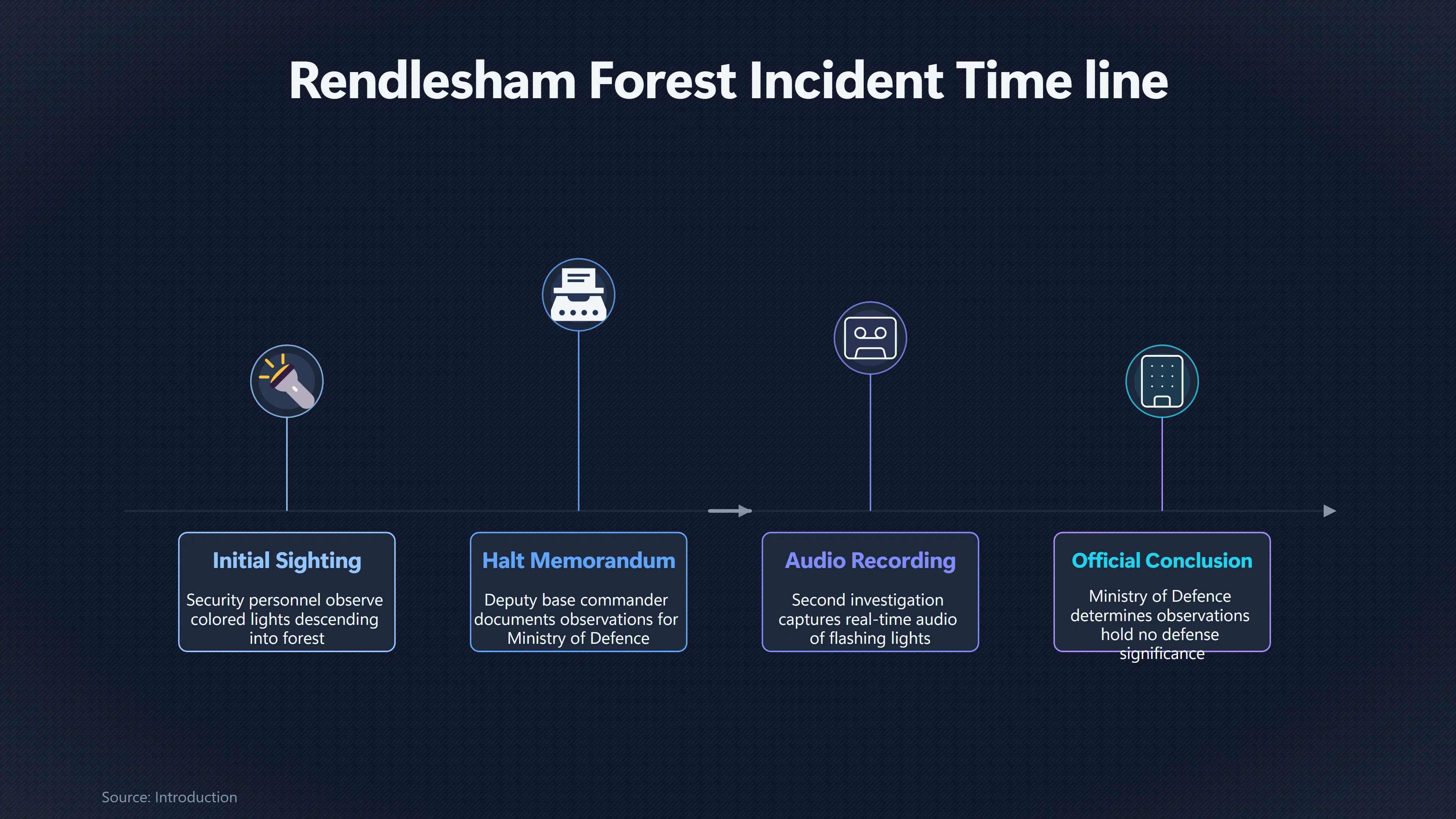 Rendlesham Forest Incident Time line

Initial Sighting

Security personnel observe colored lights descending into forest

Halt Memorandum

Deputy base commander documents observations for Ministry of Defence

Audio Recording

Second investigation captures real-time audio of flashing lights

Official Conclusion

Ministry of Defence determines observations hold no defense significance

Source: Introduction